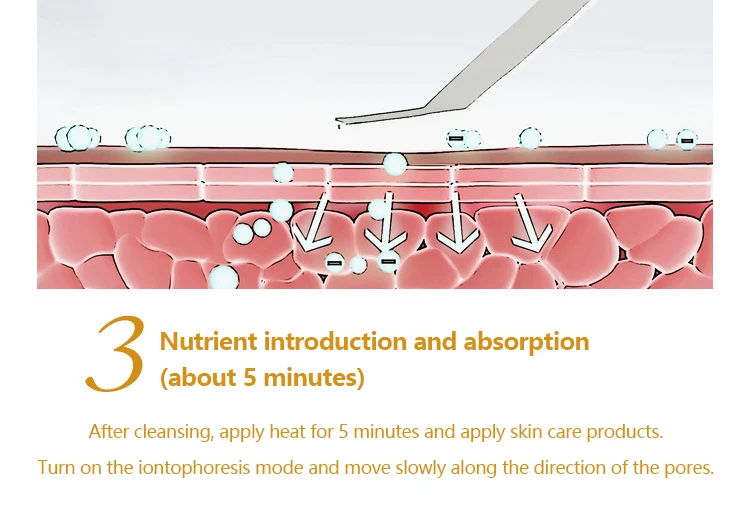 3 Nutrient introduction and absorption (about 5 minutes)

After cleansing, apply heat for 5 minutes and apply skin care products.

Turn on the iontophoresis mode and move slowly along the direction of the pores.